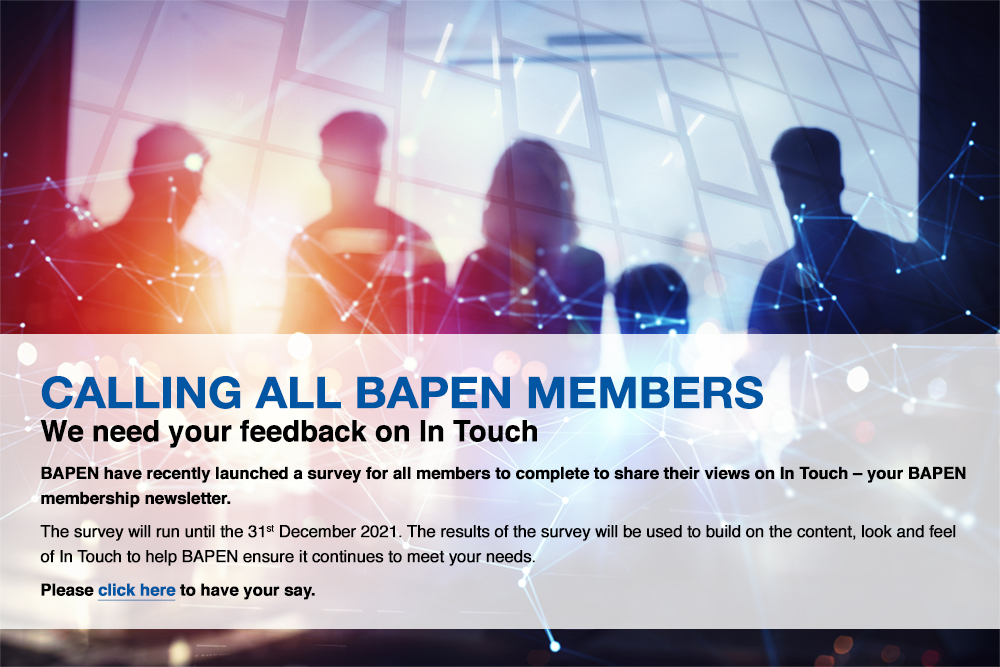 CALLING ALL BAPEN MEMBERS
We need your feedback on In Touch

BAPEN have recently launched a survey for all members to complete to share their views on In Touch – your BAPEN membership newsletter.

The survey will run until the 31$^{st}$ December 2021. The results of the survey will be used to build on the content, look and feel of In Touch to help BAPEN ensure it continues to meet your needs.

Please click here to have your say.